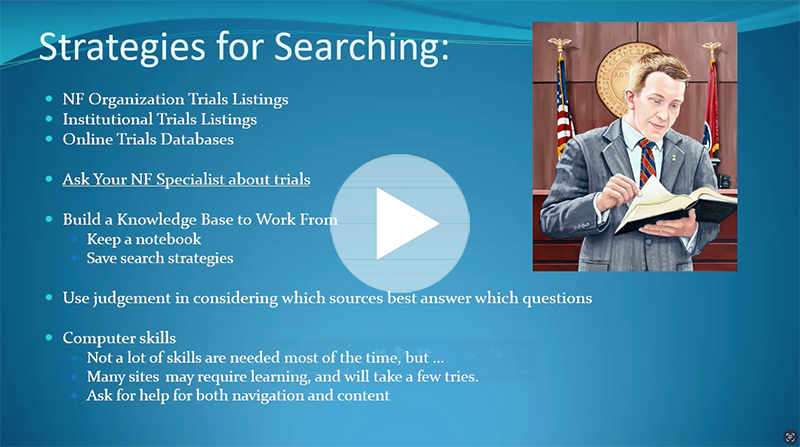 Strategies for Searching:

- NF Organization Trials Listings
- Institutional Trials Listings
- Online Trials Databases

- Ask Your NF Specialist about trials

- Build a Knowledge Base to Work From
  - Keep a notebook
  - Save search strategies

- Use judgement in considering which sources best answer which questions

- Computer skills
  - Not a lot of skills are needed most of the time, but ...
  - Many sites may require learning, and will take a few tries.
  - Ask for help for both navigation and content